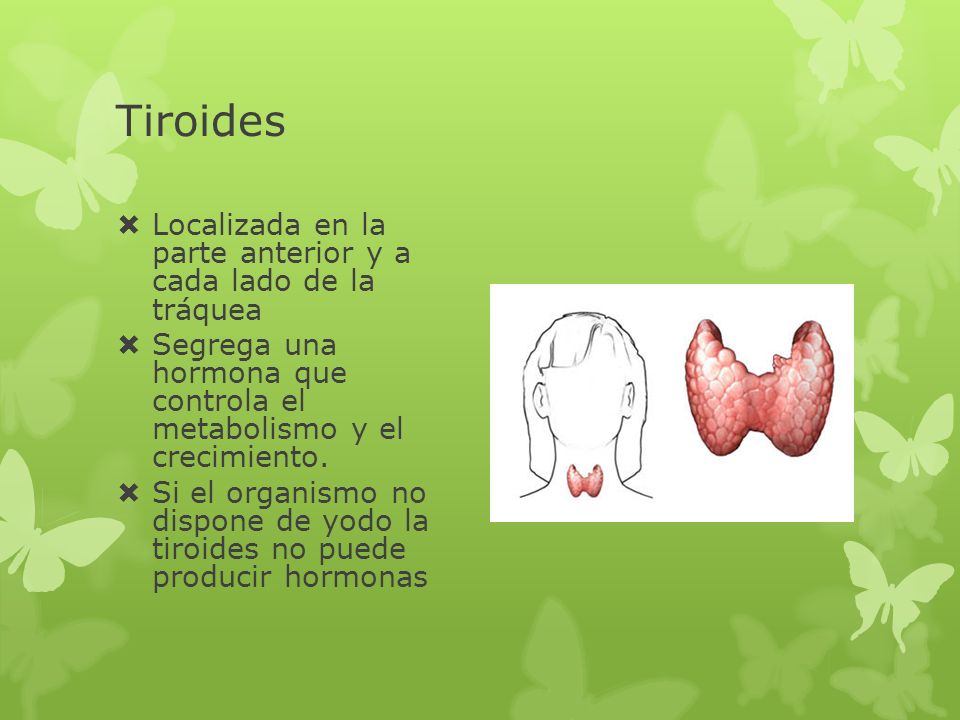 Tiroides

✖ Localizada en la parte anterior y a cada lado de la tráquea
✖ Segrega una hormona que controla el metabolismo y el crecimiento.
✖ Si el organismo no dispone de yodo la tiroides no puede producir hormonas